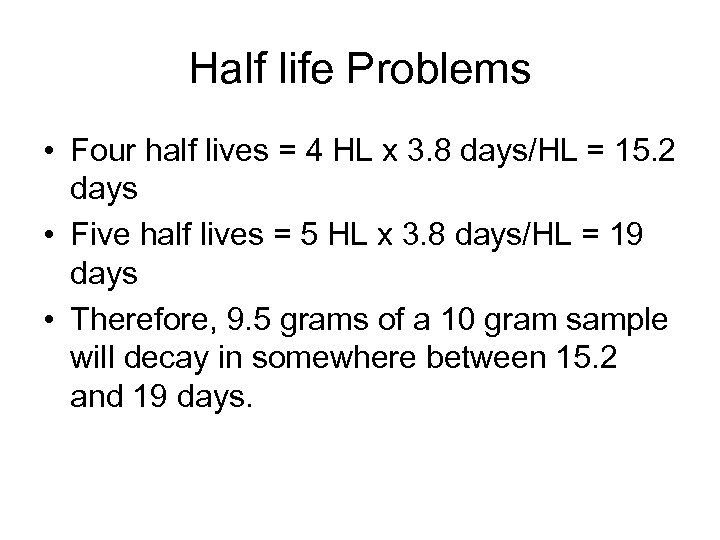 Half life Problems

• Four half lives = 4 HL x 3.8 days/HL = 15.2 days

• Five half lives = 5 HL x 3.8 days/HL = 19 days

• Therefore, 9.5 grams of a 10 gram sample will decay in somewhere between 15.2 and 19 days.